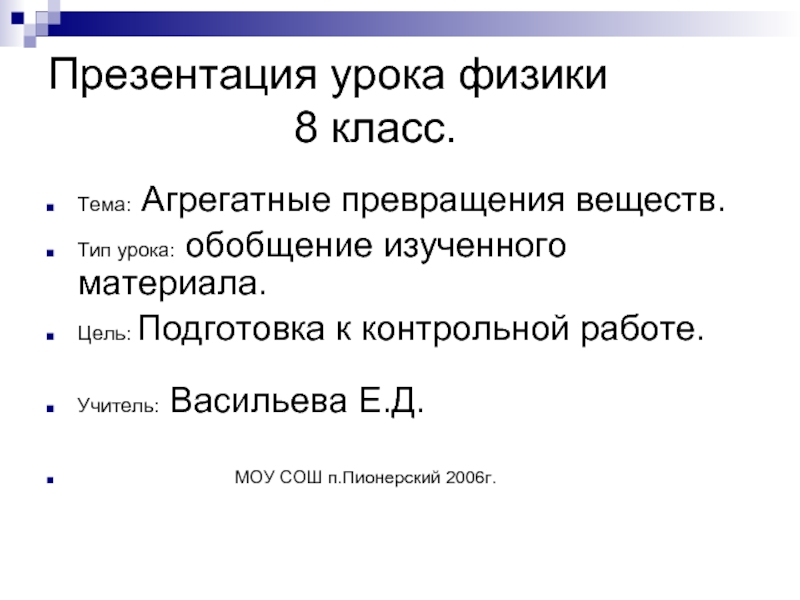 Презентация урока физики
8 класс.

Тема: Агрегатные превращения веществ.

Тип урока: обобщение изученного материала.

Цель: Подготовка к контрольной работе.

Учитель: Васильева Е.Д.

МОУ СОШ п.Пионерский 2006г.